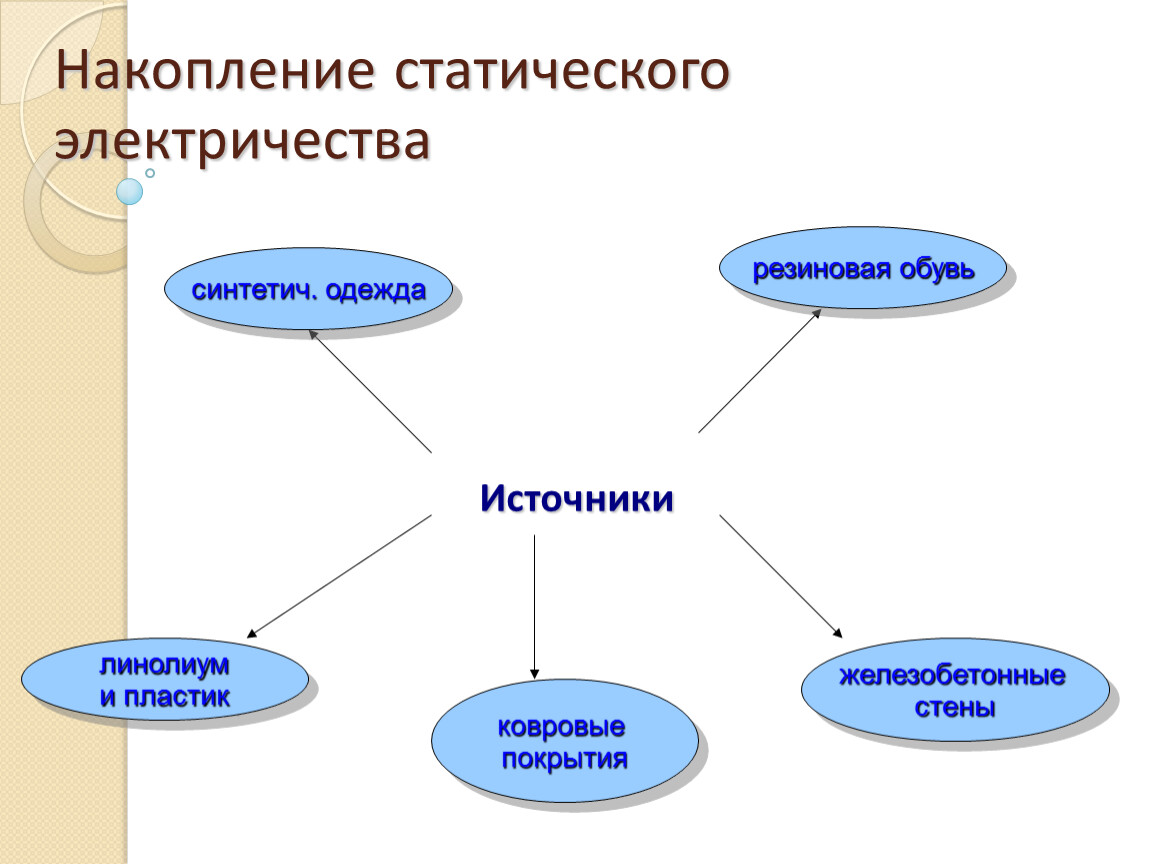 Накопление статического электричества

синтетич. одежда

резиновая обувь

Источники

линолиум и пластик

ковровые покрытия

железобетонные стены